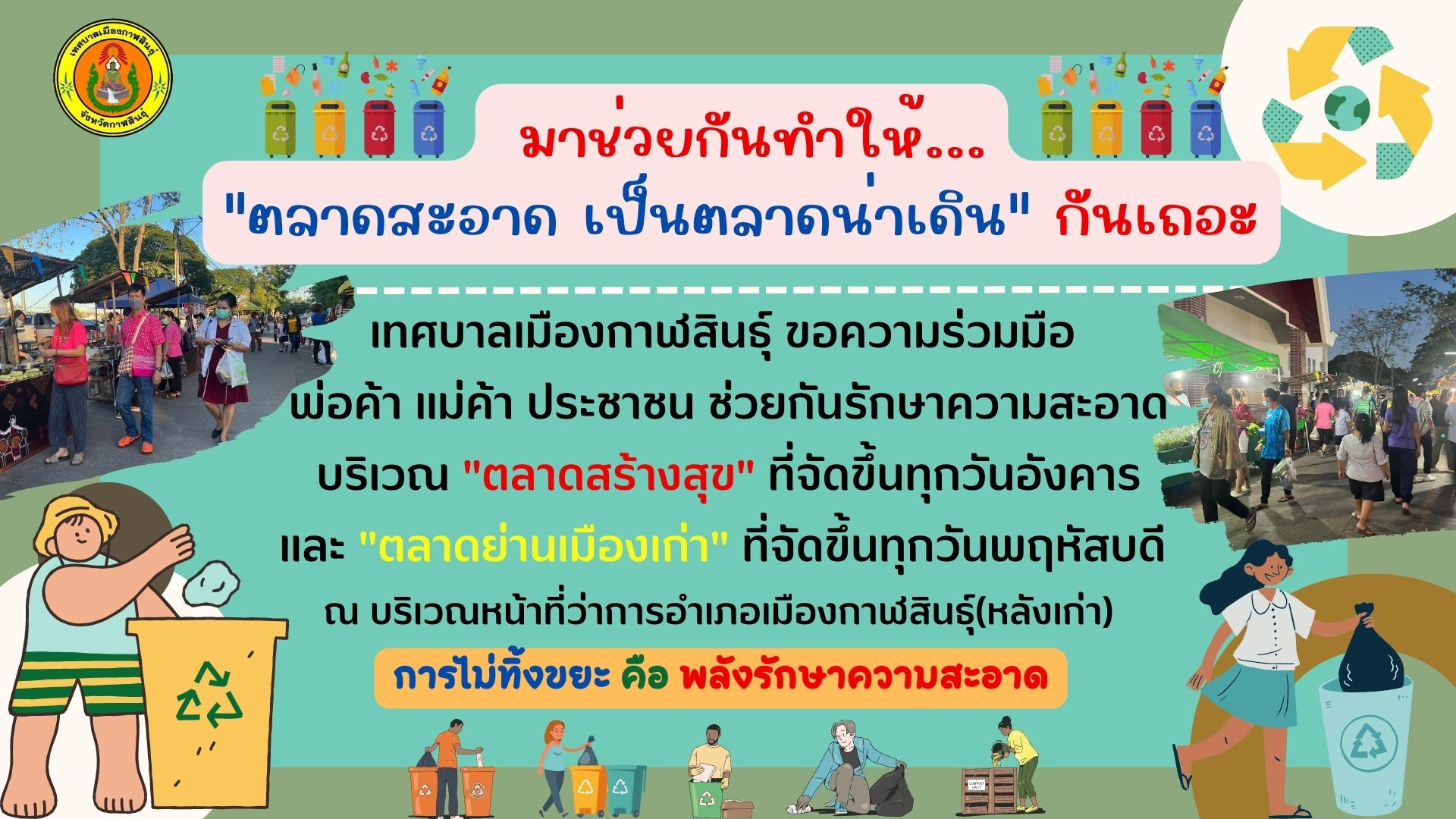 เทศบาลเมืองกาฬสินธุ์
จังหวัดกาฬสินธุ์

มาช่วยกันทำให้...
"ตลาดสะอาด เป็นตลาดน่าเดิน" กันเถอะ

เทศบาลเมืองกาฬสินธุ์ ขอความร่วมมือ
พ่อค้า แม่ค้า ประชาชน ช่วยกันรักษาความสะอาด
บริเวณ "ตลาดสร้างสุข" ที่จัดขึ้นทุกวันอังคาร
และ "ตลาดย่านเมืองเก่า" ที่จัดขึ้นทุกวันพฤหัสบดี
ณ บริเวณหน้าที่ว่าการอำเภอเมืองกาฬสินธุ์(หลังเก่า)

การไม่ทิ้งขยะ คือ พลังรักษาความสะอาด

COMPOST ONLY